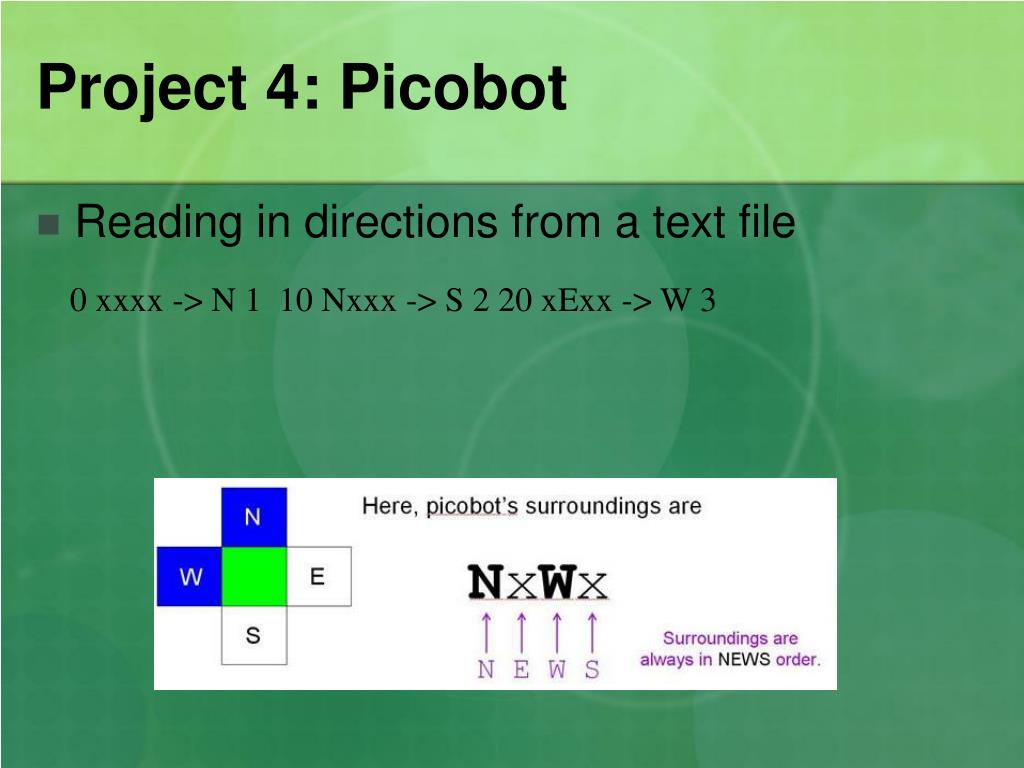 Project 4: Picobot

Reading in directions from a text file

0 xxxx -> N 1  10 Nxxx -> S 2 20 xExx -> W 3

N

W

E

S

Here, picobot's surroundings are

NxWx

N E W S

Surroundings are always in NEWS order.